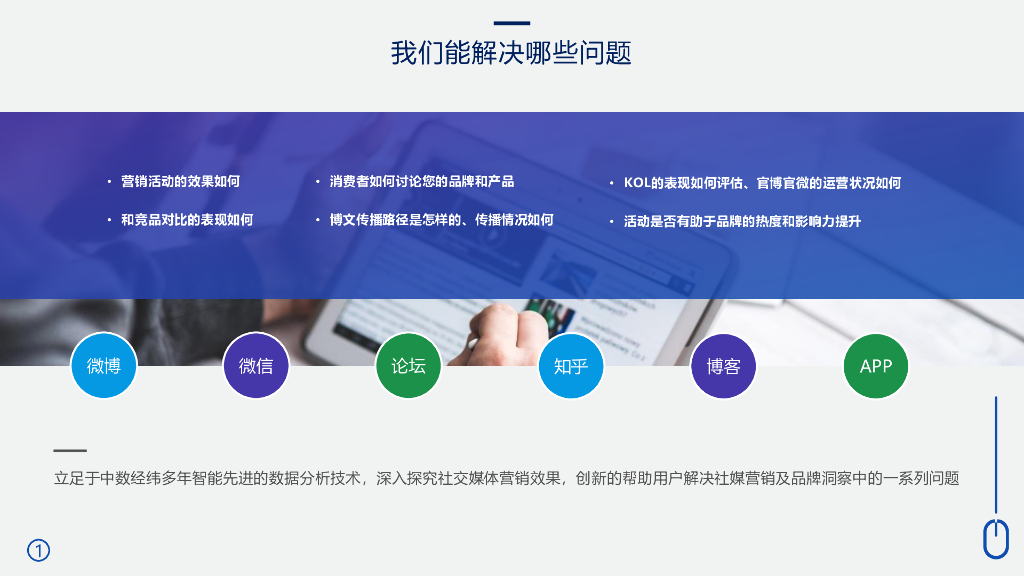 我们能解决哪些问题

• 营销活动的效果如何
• 和竞品对比的表现如何

• 消费者如何讨论您的品牌和产品
• 博文传播路径是怎样的、传播情况如何

• KOL的表现如何评估、官博官微的运营状况如何
• 活动是否有助于品牌的热度和影响力提升

微博 微信 论坛 知乎 博客 APP

立足于中数经纬多年智能先进的数据分析技术，深入探究社交媒体营销效果，创新的帮助用户解决社媒营销及品牌洞察中的一系列问题

①